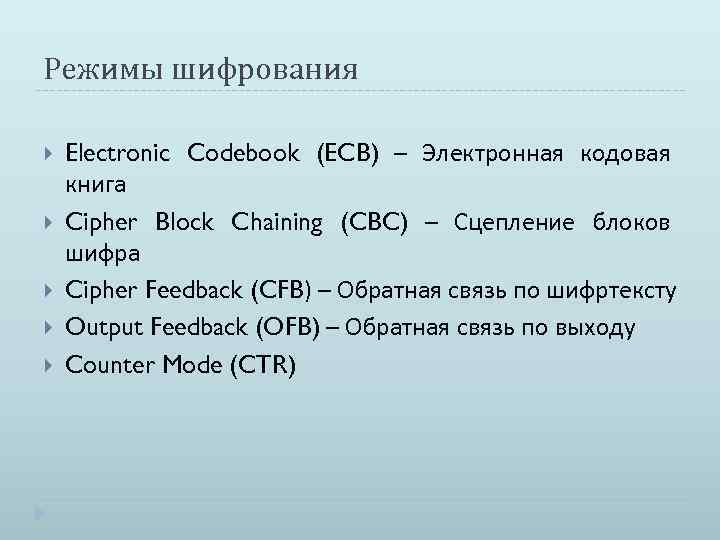 Режимы шифрования

Electronic Codebook (ECB) – Электронная кодовая книга

Cipher Block Chaining (CBC) – Сцепление блоков шифра

Cipher Feedback (CFB) – Обратная связь по шифртексту

Output Feedback (OFB) – Обратная связь по выходу

Counter Mode (CTR)